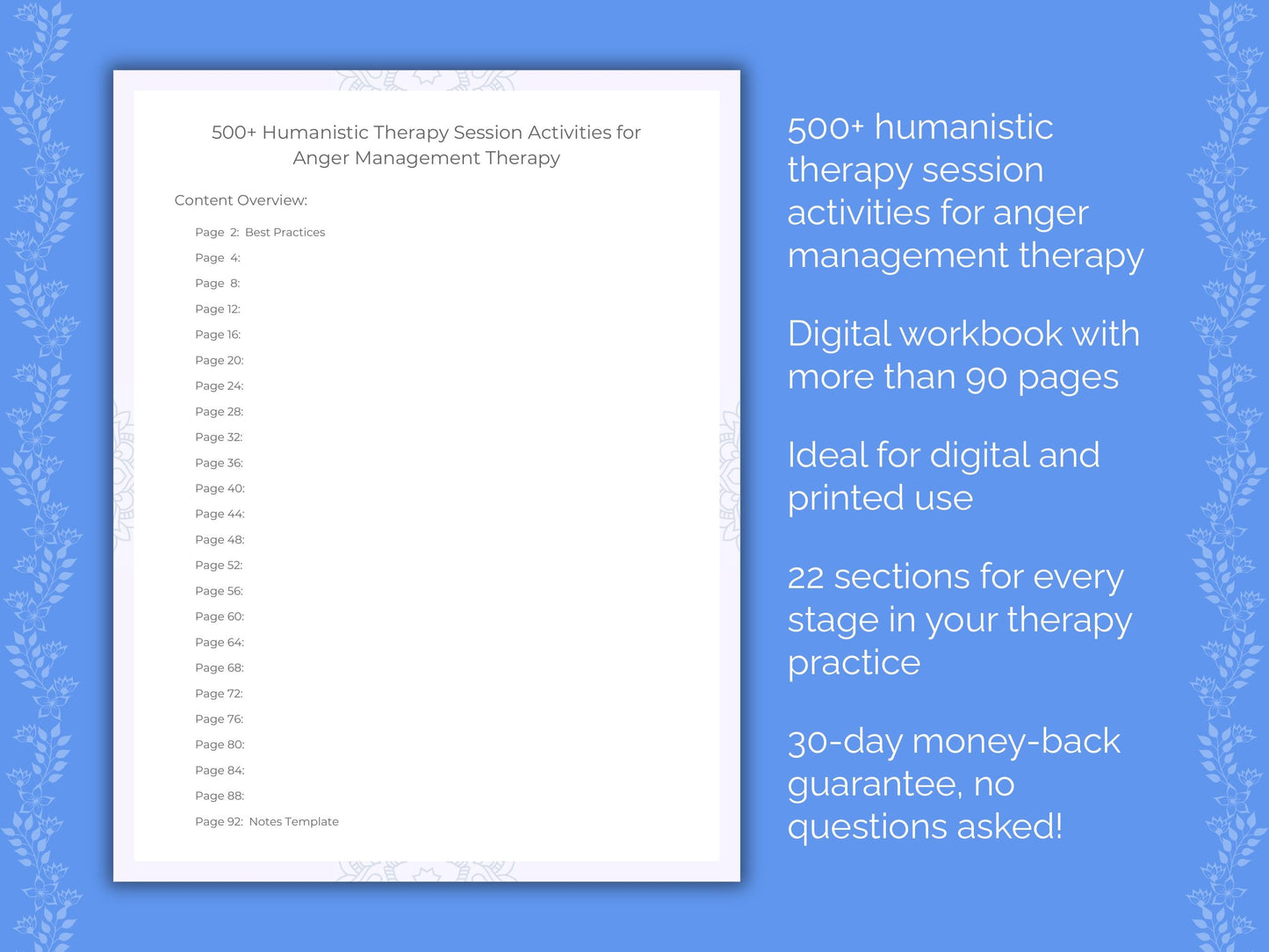 500+ Humanistic Therapy Session Activities for Anger Management Therapy

Content Overview:

Page 2: Best Practices
Page 4:
Page 8:
Page 12:
Page 16:
Page 20:
Page 24:
Page 28:
Page 32:
Page 36:
Page 40:
Page 44:
Page 48:
Page 52:
Page 56:
Page 60:
Page 64:
Page 68:
Page 72:
Page 76:
Page 80:
Page 84:
Page 88:
Page 92: Notes Template

500+ humanistic therapy session activities for anger management therapy

Digital workbook with more than 90 pages

Ideal for digital and printed use

22 sections for every stage in your therapy practice

30-day money-back guarantee, no questions asked!